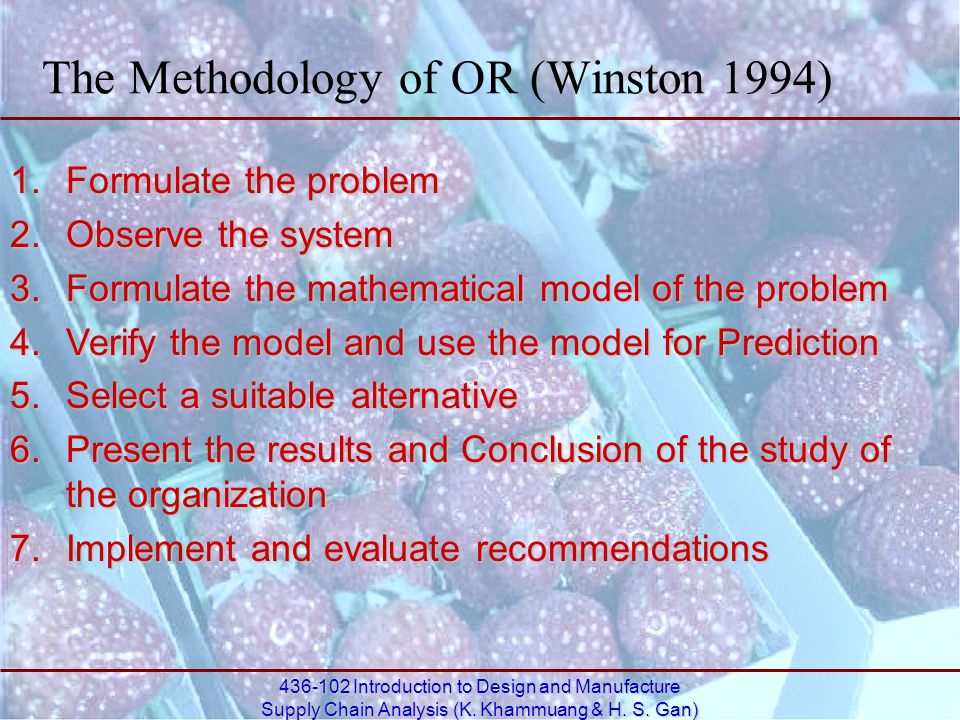 The Methodology of OR (Winston 1994)

1. Formulate the problem
2. Observe the system
3. Formulate the mathematical model of the problem
4. Verify the model and use the model for Prediction
5. Select a suitable alternative
6. Present the results and Conclusion of the study of the organization
7. Implement and evaluate recommendations

436-102 Introduction to Design and Manufacture
Supply Chain Analysis (K. Khammuang & H. S. Gan)